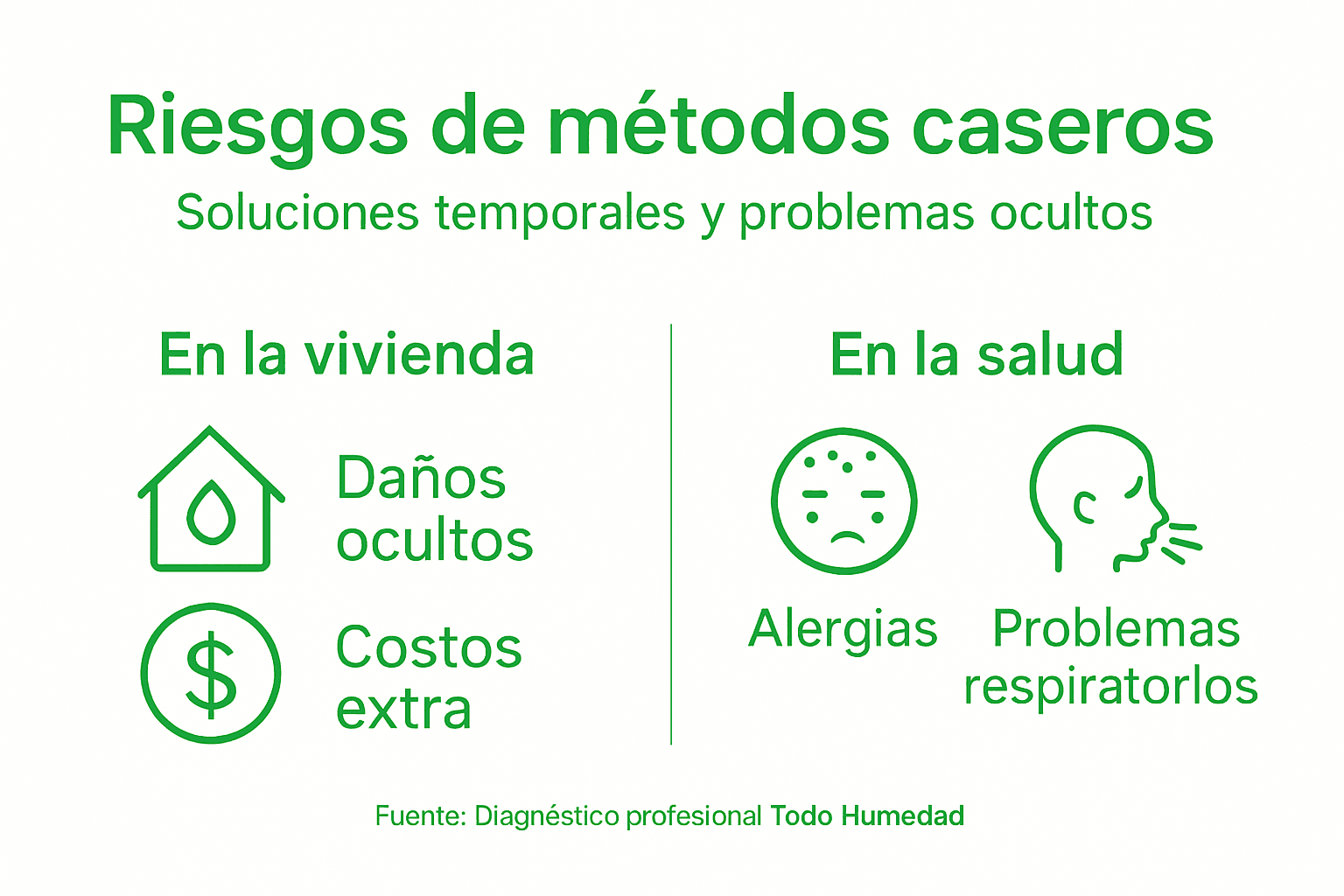 Riesgos de métodos caseros

Soluciones temporales y problemas ocultos

En la vivienda

Daños ocultos

Costos extra

En la salud

Alergias

Problemas respiratorlos

Fuente: Diagnéstico profesional Todo Humedad